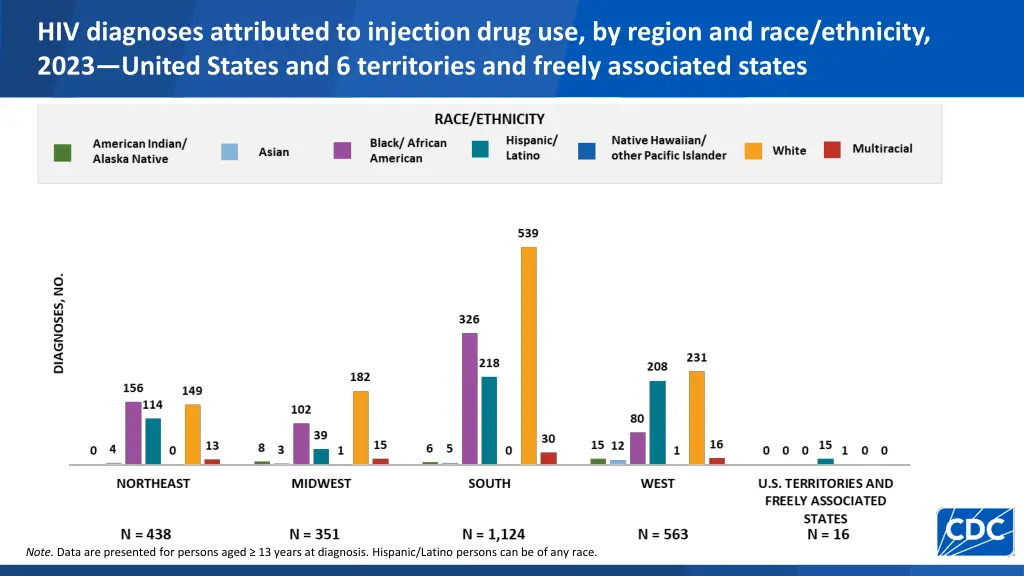 HIV diagnoses attributed to injection drug use, by region and race/ethnicity, 2023—United States and 6 territories and freely associated states

RACE/ETHNICITY

American Indian/ Alaska Native
Asian
Black/ African American
Hispanic/ Latino
Native Hawaiian/ other Pacific Islander
White
Multiracial

DIAGNOSES, NO.

0 4 156 114 0 149 13
8 3 102 39 1 182 15
6 5 326 218 0 539 30
15 12 80 208 1 231 16
0 0 0 15 1 0 0

NORTHEAST
MIDWEST
SOUTH
WEST
U.S. TERRITORIES AND FREELY ASSOCIATED STATES

N = 438
N = 351
N = 1,124
N = 563
N = 16

Note. Data are presented for persons aged ≥ 13 years at diagnosis. Hispanic/Latino persons can be of any race.

CDC